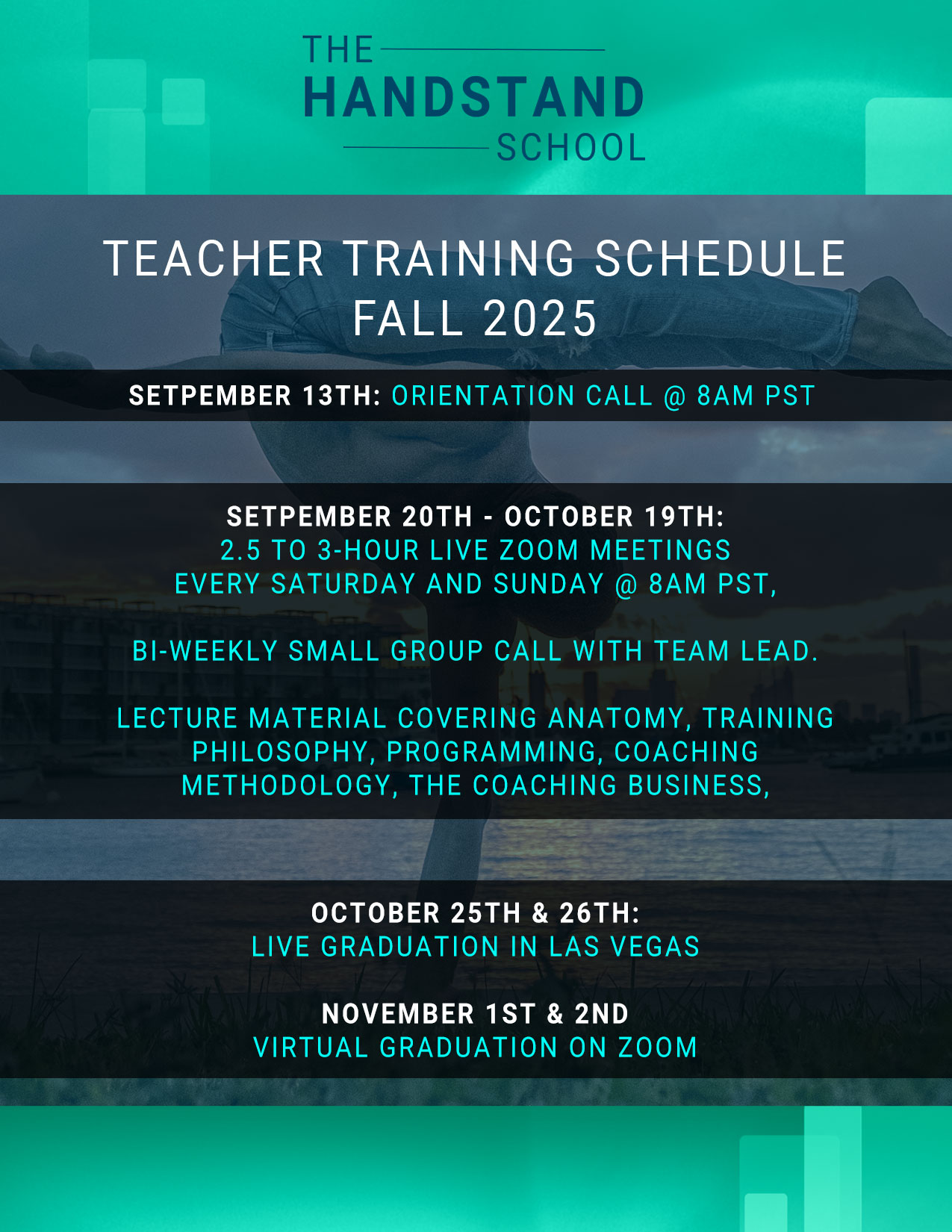 THE HANDSTAND SCHOOL

TEACHER TRAINING SCHEDULE FALL 2025

SETPEMBER 13TH: ORIENTATION CALL @ 8AM PST

SETPEMBER 20TH - OCTOBER 19TH:
2.5 TO 3-HOUR LIVE ZOOM MEETINGS EVERY SATURDAY AND SUNDAY @ 8AM PST,

BI-WEEKLY SMALL GROUP CALL WITH TEAM LEAD.

LECTURE MATERIAL COVERING ANATOMY, TRAINING PHILOSOPHY, PROGRAMMING, COACHING METHODOLOGY, THE COACHING BUSINESS,

OCTOBER 25TH & 26TH:
LIVE GRADUATION IN LAS VEGAS

NOVEMBER 1ST & 2ND
VIRTUAL GRADUATION ON ZOOM